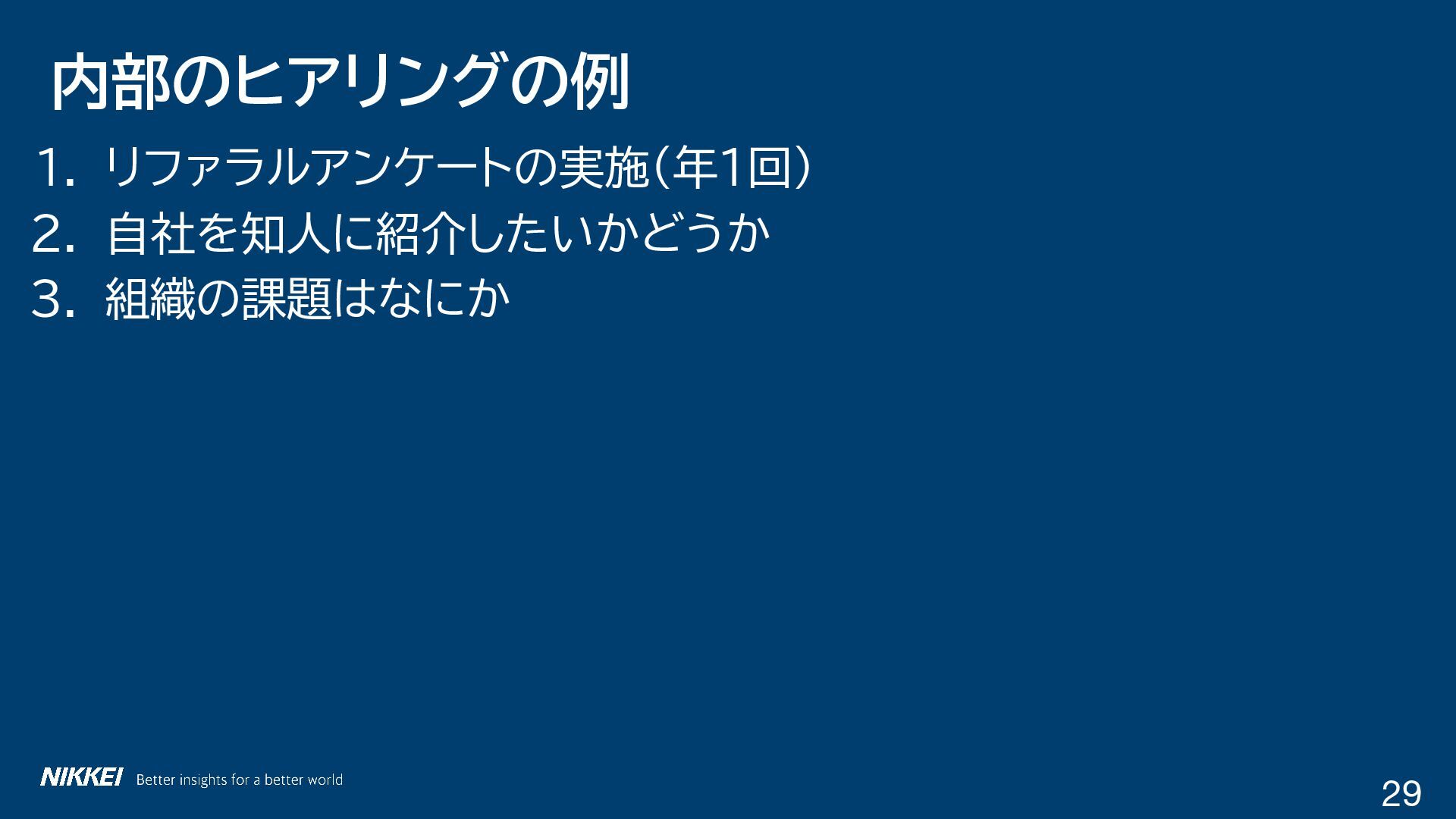 内部のヒアリングの例

1. リファラルアンケートの実施（年1回）
2. 自社を知人に紹介したいかどうか
3. 組織の課題はなにか

NIKKEI Better insights for a better world

29